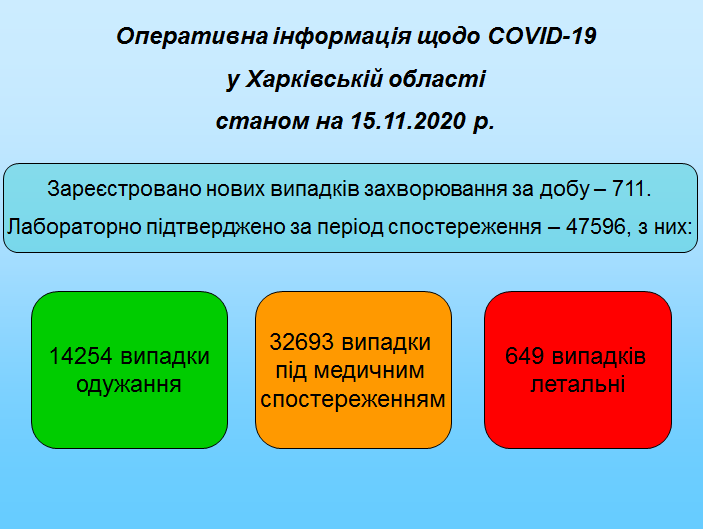 Оперативна інформація щодо COVID-19
у Харківській області
станом на 15.11.2020 р.

Зареєстровано нових випадків захворювання за добу – 711.
Лабораторно підтверджено за період спостереження – 47596, з них:

14254 випадки одужання

32693 випадки під медичним спостереженням

649 випадків летальні